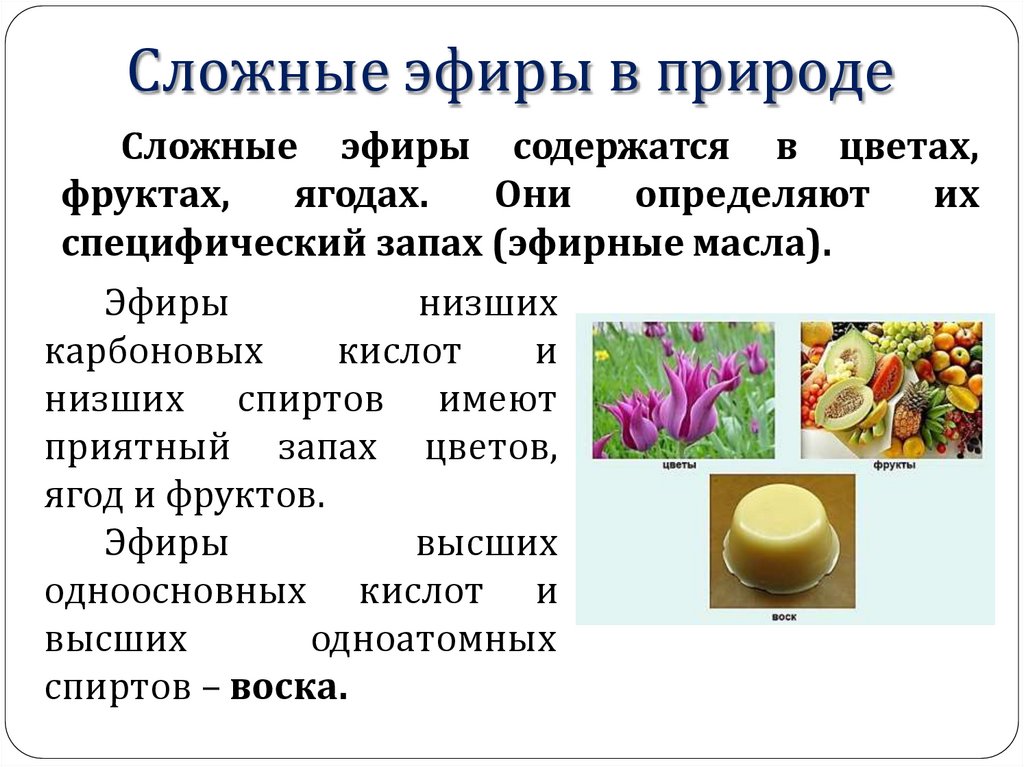 Сложные эфиры в природе

Сложные эфиры содержатся в цветах, фруктах, ягодах. Они определяют их специфический запах (эфирные масла).

Эфиры низших карбоновых кислот и низших спиртов имеют приятный запах цветов, ягод и фруктов.

Эфиры высших одноосновных кислот и высших одноатомных спиртов – воска.

цветы

фрукты

воск